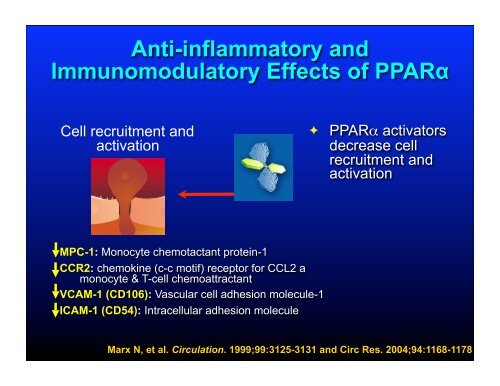 Anti-inflammatory and Immunomodulatory Effects of PPARα

Cell recruitment and activation

✦ PPARα activators decrease cell recruitment and activation

↓MPC-1: Monocyte chemotactant protein-1

↓CCR2: chemokine (c-c motif) receptor for CCL2 a monocyte & T-cell chemoattractant

↓VCAM-1 (CD106): Vascular cell adhesion molecule-1

↓ICAM-1 (CD54): Intracellular adhesion molecule

Marx N, et al. Circulation. 1999;99:3125-3131 and Circ Res. 2004;94:1168-1178